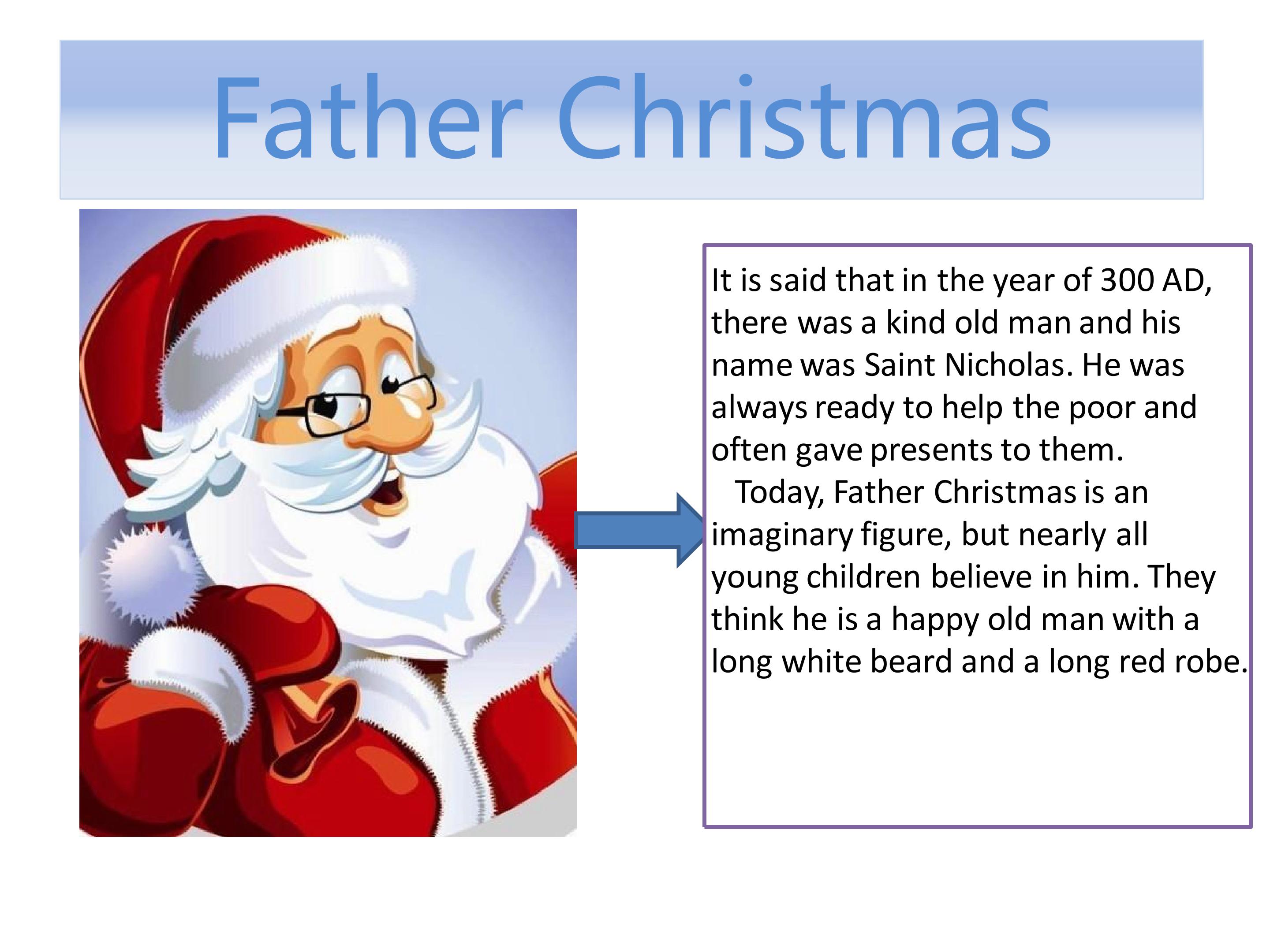 Father Christmas

It is said that in the year of 300 AD, there was a kind old man and his name was Saint Nicholas. He was always ready to help the poor and often gave presents to them.

Today, Father Christmas is an imaginary figure, but nearly all young children believe in him. They think he is a happy old man with a long white beard and a long red robe.